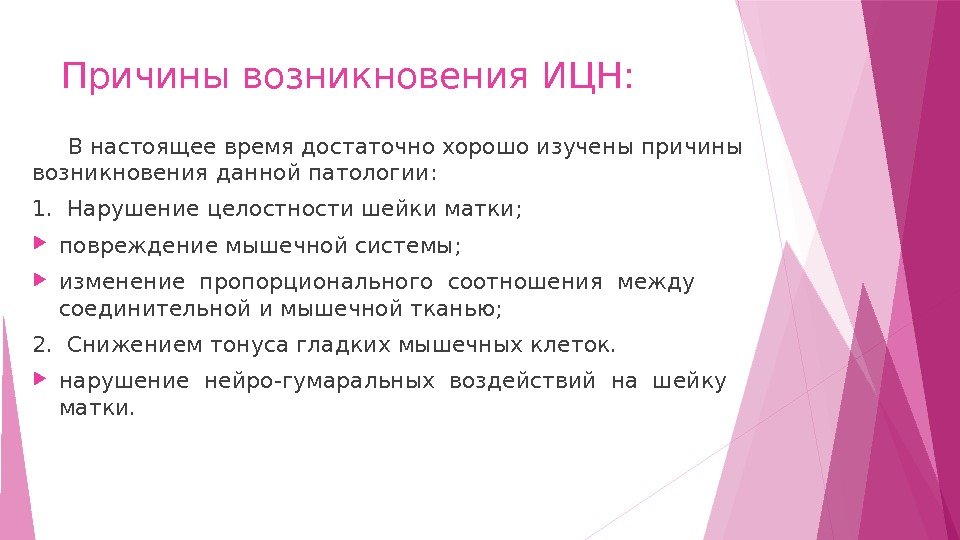 Причины возникновения ИЦН:

В настоящее время достаточно хорошо изучены причины возникновения данной патологии:

1. Нарушение целостности шейки матки;

повреждение мышечной системы;

изменение пропорционального соотношения между соединительной и мышечной тканью;

2. Снижением тонуса гладких мышечных клеток.

нарушение нейро-гумаральных воздействий на шейку матки.